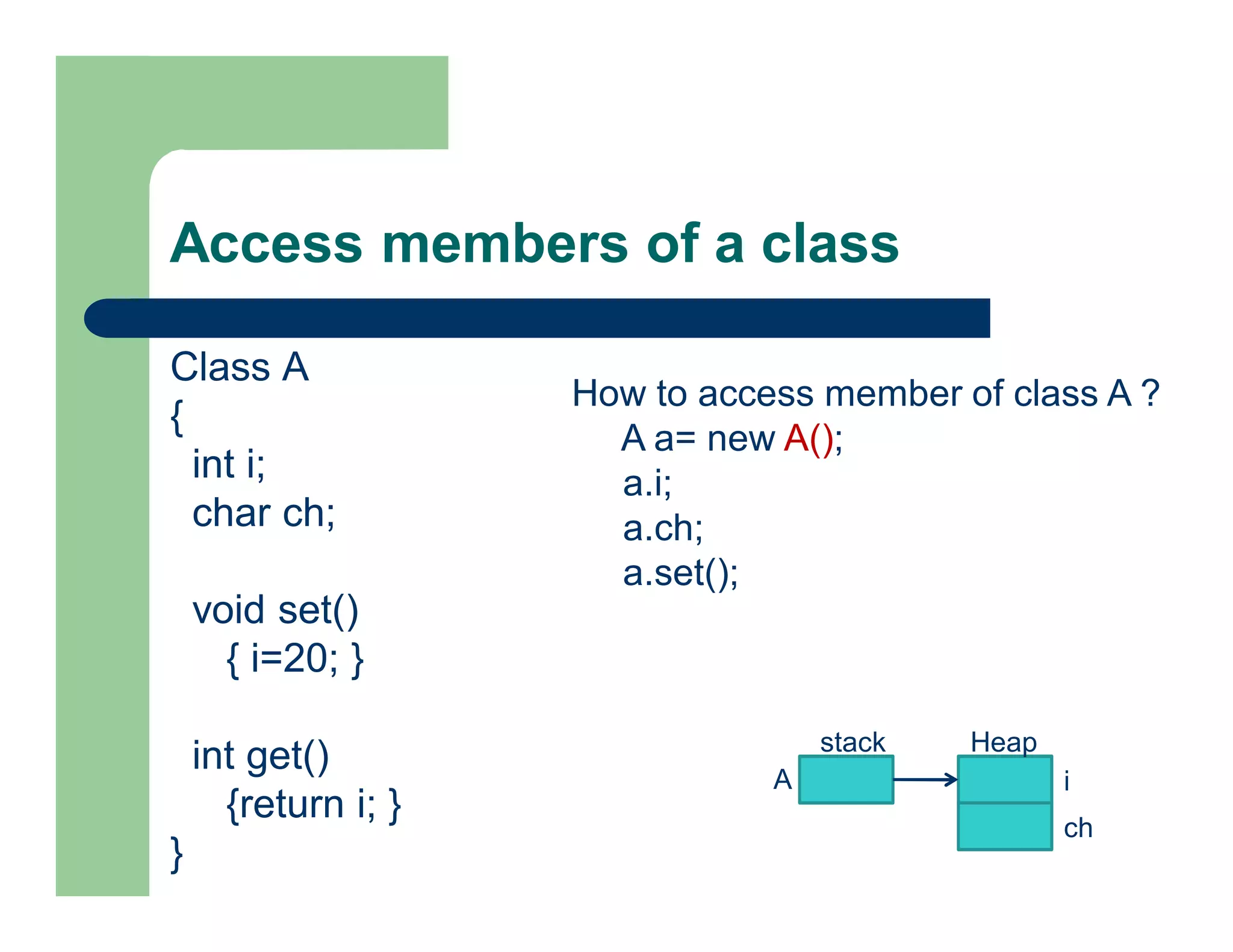 Access members of a class

Class A
{
int i;
char ch;

void set()
{ i=20; }

int get()
{return i; }
}

How to access member of class A ?
A a= new A();
a.i;
a.ch;
a.set();

stack
Heap
A
i
ch